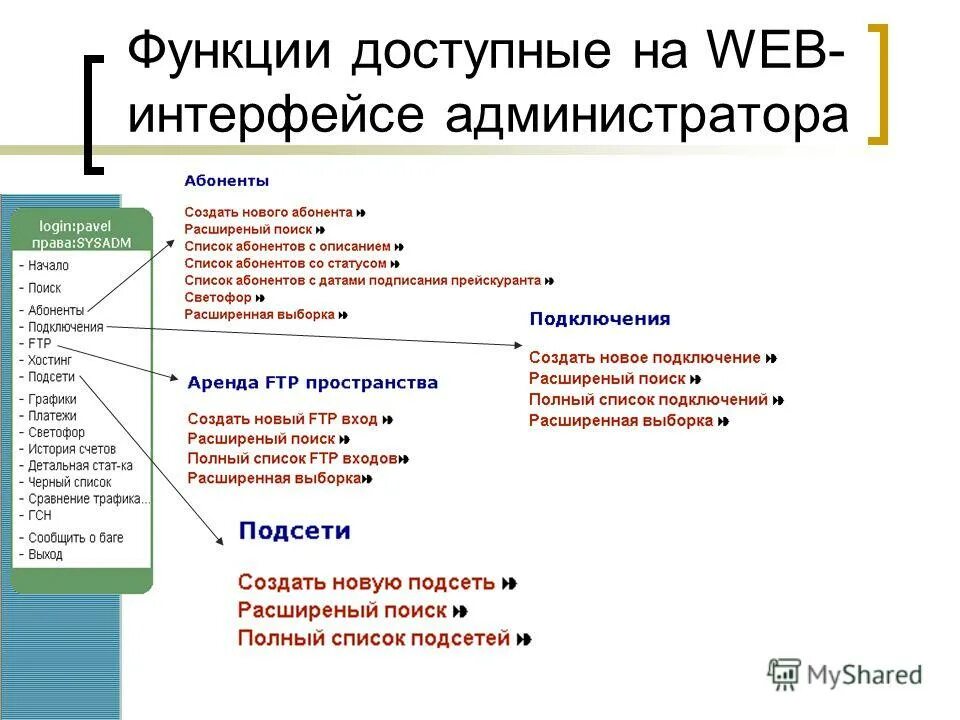 Функции доступные на WEB-интерфейсе администратора

login:pavel
права:SYSADM

- Начало
- Поиск
- Абоненты
- Подключения
- FTP
- Хостинг
- Подсети
- Графики
- Платежи
- Светофор
- История счетов
- Детальная стат-ка
- Черный список
- Сравнение трафика...
- ГСН
- Сообщить о баге
- Выход

Абоненты

Создать нового абонента
Расширеный поиск
Список абонентов с описанием
Список абонентов со статусом
Список абонентов с датами подписания прейскуранта
Светофор
Расширенная выборка

Подключения

Создать новое подключение
Расширеный поиск
Полный список подключений
Расширенная выборка

Аренда FTP пространства

Создать новый FTP вход
Расширеный поиск
Полный список FTP входов
Расширенная выборка

Подсети

Создать новую подсеть
Расширеный поиск
Полный список подсетей

MyShared